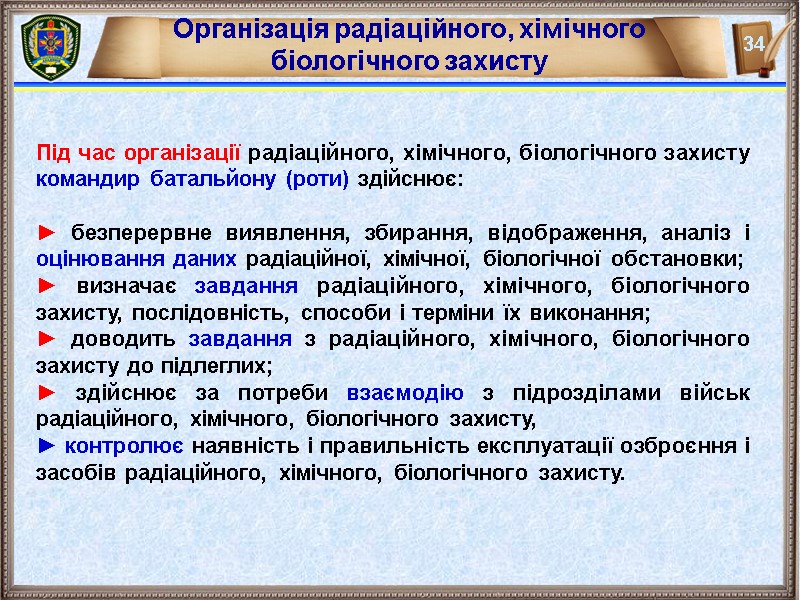 Організація радіаційного, хімічного біологічного захисту

34

Під час організації радіаційного, хімічного, біологічного захисту командир батальйону (роти) здійснює:

► безперервне виявлення, збирання, відображення, аналіз і оцінювання даних радіаційної, хімічної, біологічної обстановки;
► визначає завдання радіаційного, хімічного, біологічного захисту, послідовність, способи і терміни їх виконання;
► доводить завдання з радіаційного, хімічного, біологічного захисту до підлеглих;
► здійснює за потреби взаємодію з підрозділами військ радіаційного, хімічного, біологічного захисту,
► контролює наявність і правильність експлуатації озброєння і засобів радіаційного, хімічного, біологічного захисту.